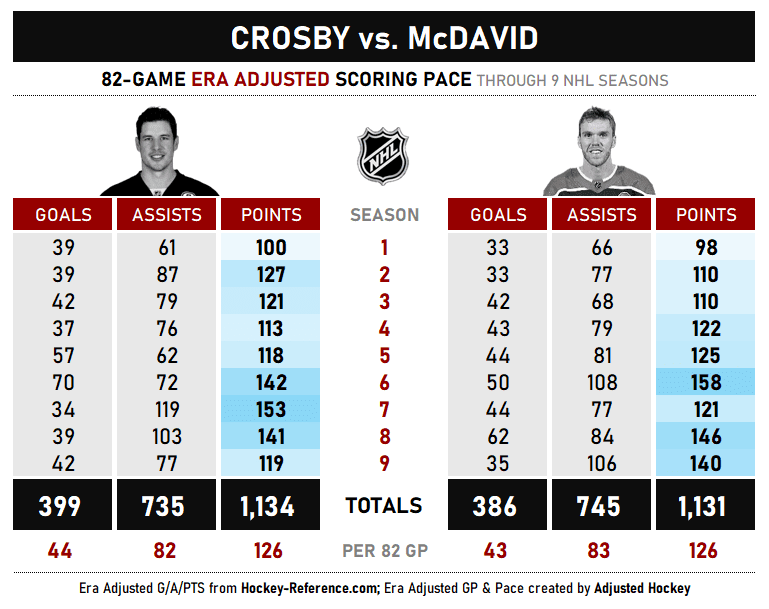 CROSBY vs. McDAVID

82-GAME ERA ADJUSTED SCORING PACE THROUGH 9 NHL SEASONS

NHL

| GOALS | ASSISTS | POINTS | SEASON | GOALS | ASSISTS | POINTS |
|---|---|---|---|---|---|---|
| 39 | 61 | 100 | 1 | 33 | 66 | 98 |
| 39 | 87 | 127 | 2 | 33 | 77 | 110 |
| 42 | 79 | 121 | 3 | 42 | 68 | 110 |
| 37 | 76 | 113 | 4 | 43 | 79 | 122 |
| 57 | 62 | 118 | 5 | 44 | 81 | 125 |
| 70 | 72 | 142 | 6 | 50 | 108 | 158 |
| 34 | 119 | 153 | 7 | 44 | 77 | 121 |
| 39 | 103 | 141 | 8 | 62 | 84 | 146 |
| 42 | 77 | 119 | 9 | 35 | 106 | 140 |
| 399 | 735 | 1,134 | TOTALS | 386 | 745 | 1,131 |
| 44 | 82 | 126 | PER 82 GP | 43 | 83 | 126 |

Era Adjusted G/A/PTS from Hockey-Reference.com; Era Adjusted GP & Pace created by Adjusted Hockey